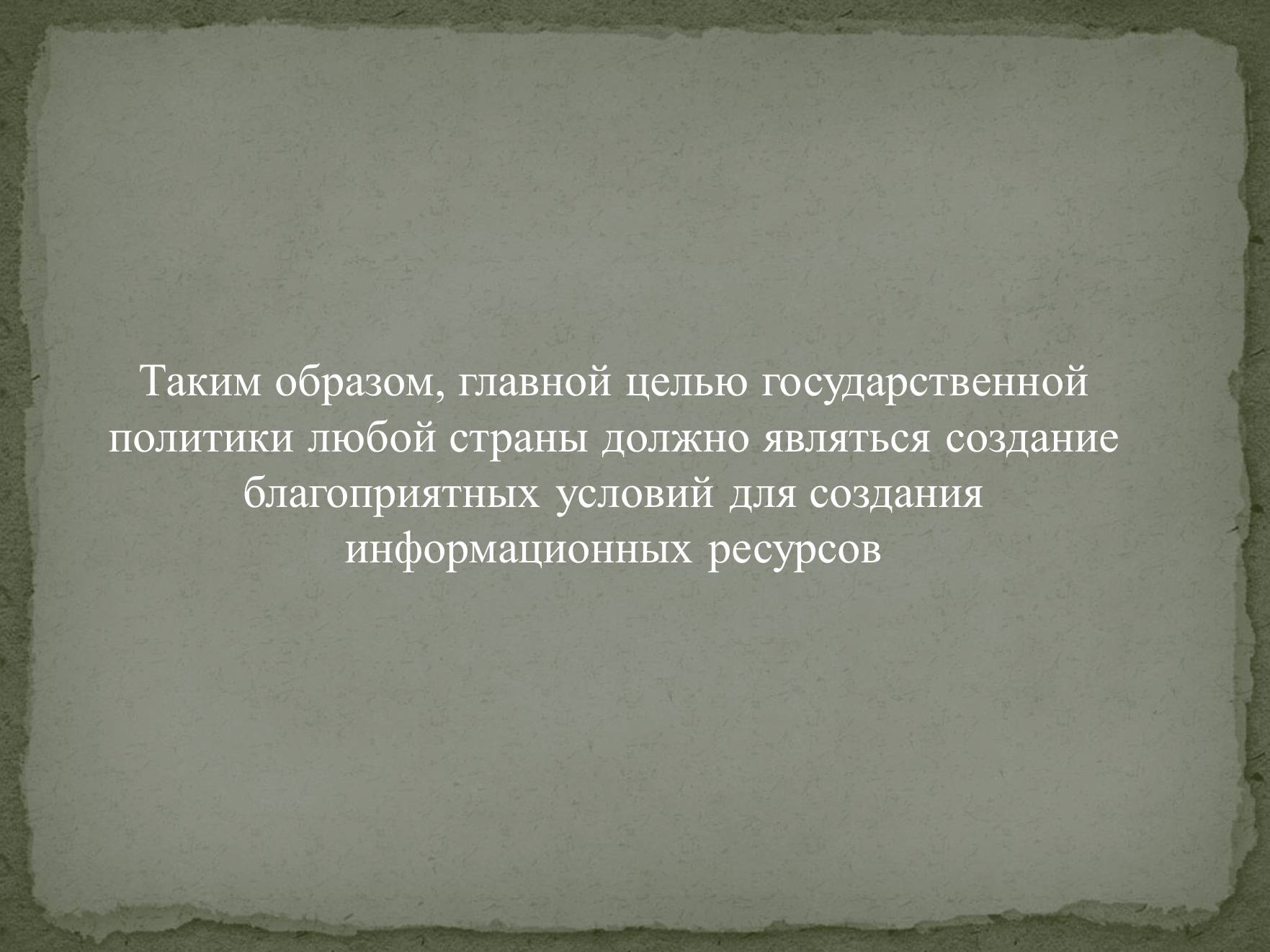 Таким образом, главной целью государственной политики любой страны должно являться создание благоприятных условий для создания информационных ресурсов